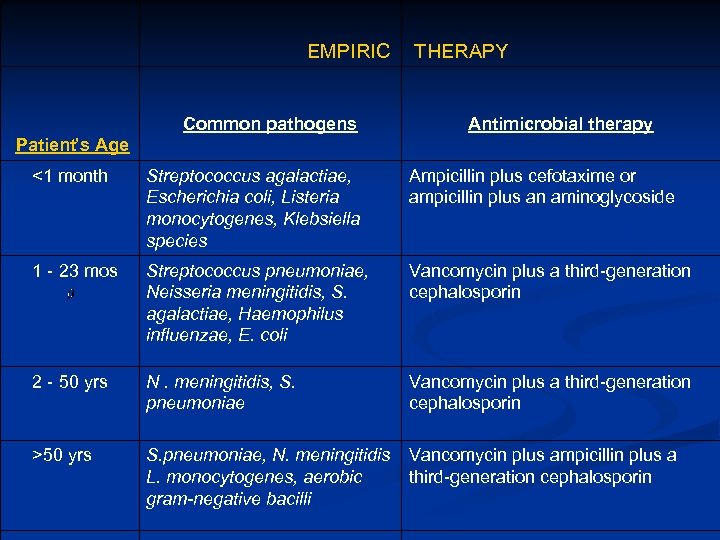 | | EMPIRIC | THERAPY |
|---|---|---|
| Patient's Age | Common pathogens | Antimicrobial therapy |
| <1 month | Streptococcus agalactiae, Escherichia coli, Listeria monocytogenes, Klebsiella species | Ampicillin plus cefotaxime or ampicillin plus an aminoglycoside |
| 1 - 23 mos | Streptococcus pneumoniae, Neisseria meningitidis, S. agalactiae, Haemophilus influenzae, E. coli | Vancomycin plus a third-generation cephalosporin |
| 2 - 50 yrs | N . meningitidis, S. pneumoniae | Vancomycin plus a third-generation cephalosporin |
| >50 yrs | S.pneumoniae, N. meningitidis L. monocytogenes, aerobic gram-negative bacilli | Vancomycin plus ampicillin plus a third-generation cephalosporin |